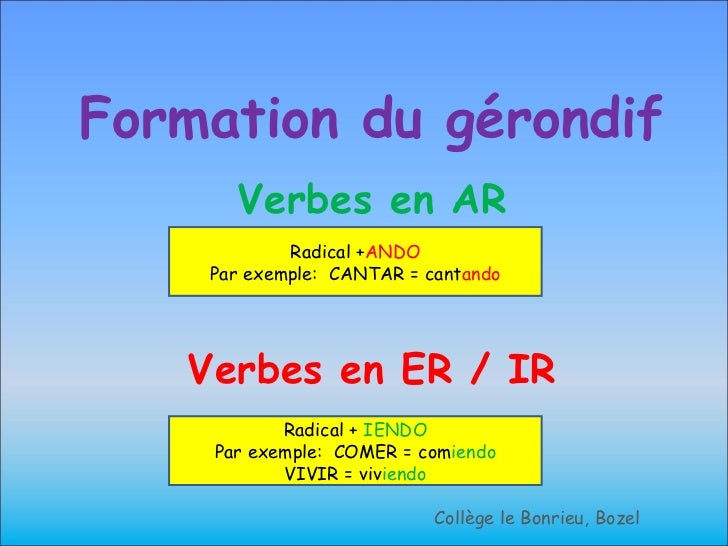 Formation du gérondif

Verbes en AR

Radical +ANDO
Par exemple: CANTAR = cantando

Verbes en ER / IR

Radical + IENDO
Par exemple: COMER = comiendo
VIVIR = viviendo

Collège le Bonrieu, Bozel